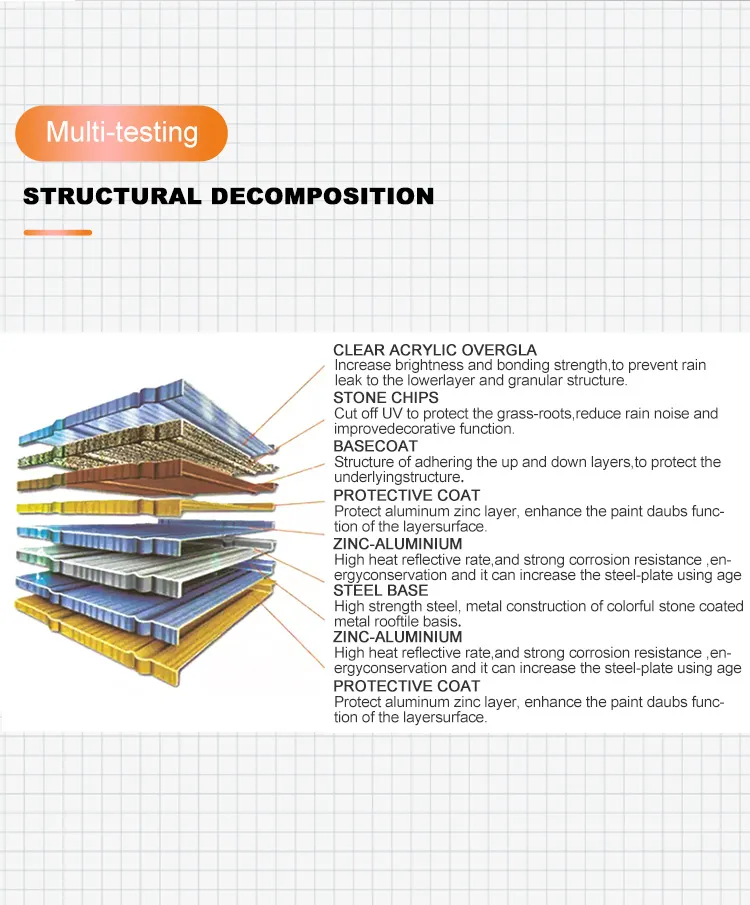 Multi-testing

STRUCTURAL DECOMPOSITION

CLEAR ACRYLIC OVERGLA
Increase brightness and bonding strength,to prevent rain leak to the lowerlayer and granular structure.

STONE CHIPS
Cut off UV to protect the grass-roots,reduce rain noise and improvedecorative function.

BASECOAT
Structure of adhering the up and down layers,to protect the underlyingstructure.

PROTECTIVE COAT
Protect aluminum zinc layer, enhance the paint daubs function of the layersurface.

ZINC-ALUMINIUM
High heat reflective rate,and strong corrosion resistance ,energyconservation and it can increase the steel-plate using age

STEEL BASE
High strength steel, metal construction of colorful stone coated metal rooftile basis.

ZINC-ALUMINIUM
High heat reflective rate,and strong corrosion resistance ,energyconservation and it can increase the steel-plate using age

PROTECTIVE COAT
Protect aluminum zinc layer, enhance the paint daubs function of the layersurface.